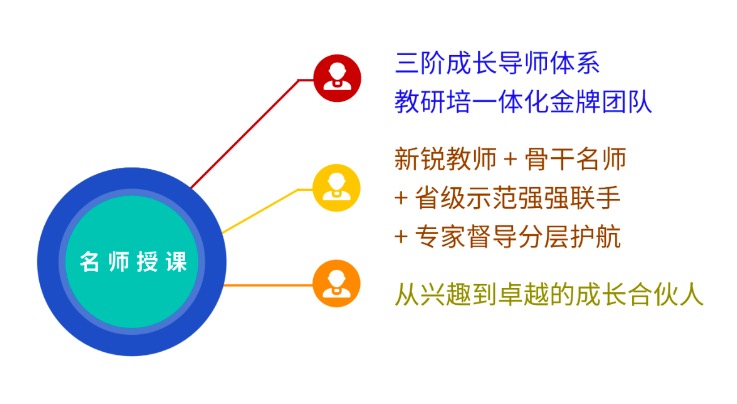 名师授课

三阶成长导师体系
教研培一体化金牌团队

新锐教师 + 骨干名师
+ 省级示范强强联手
+ 专家督导分层护航

从兴趣到卓越的成长合伙人